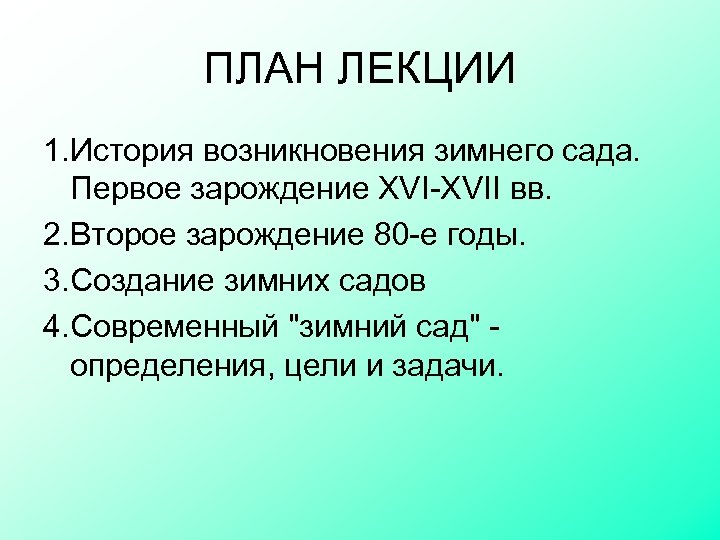 ПЛАН ЛЕКЦИИ

1.История возникновения зимнего сада. Первое зарождение XVI-XVII вв.

2.Второе зарождение 80-е годы.

3.Создание зимних садов

4.Современный "зимний сад" - определения, цели и задачи.